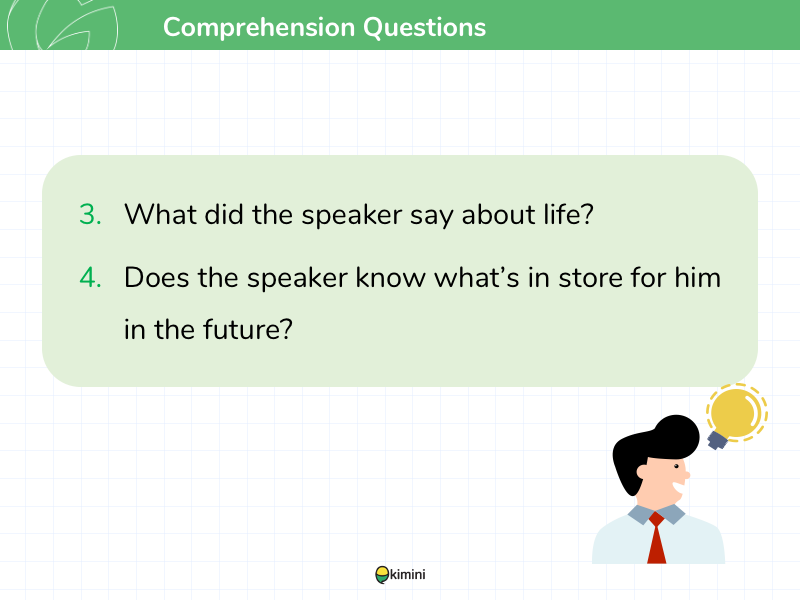 Comprehension Questions

3. What did the speaker say about life?

4. Does the speaker know what's in store for him in the future?

kimini